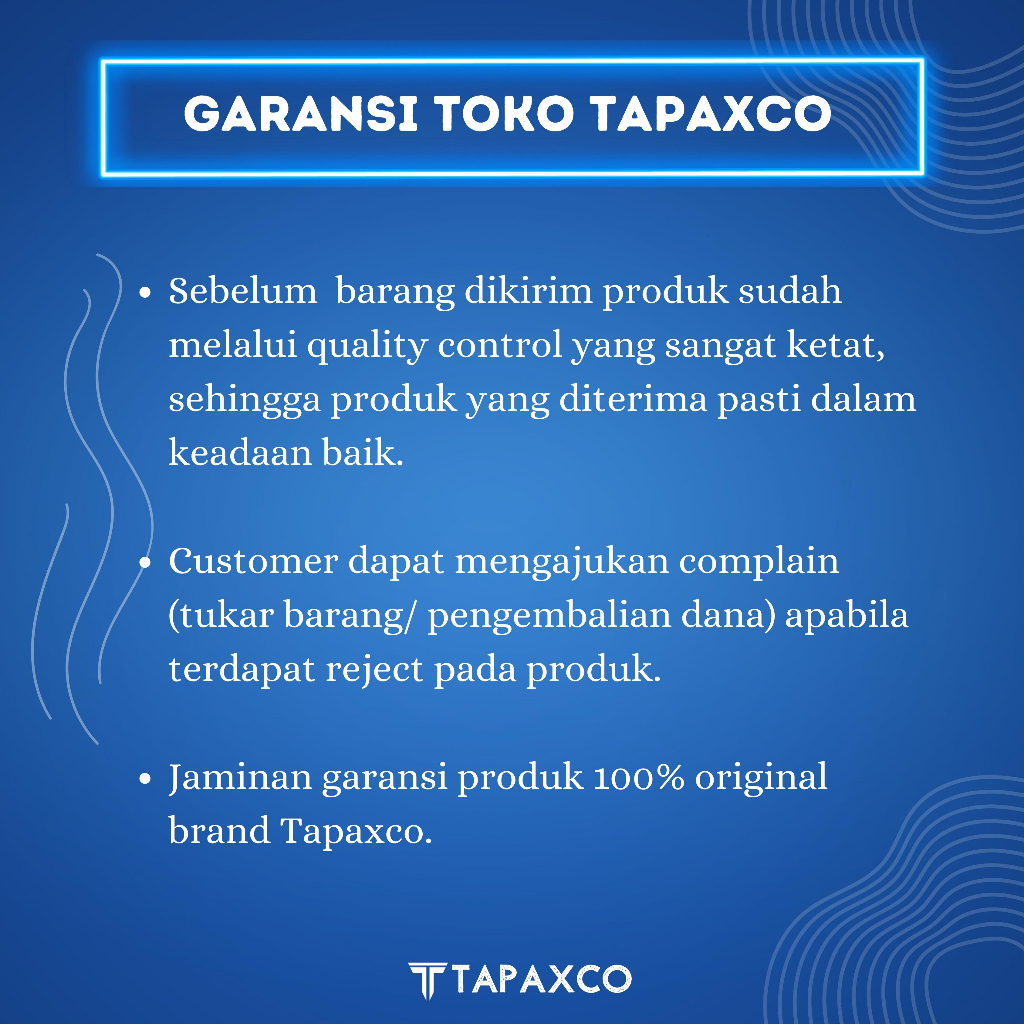 GARANSI TOKO TAPAXCO

• Sebelum  barang dikirim produk sudah melalui quality control yang sangat ketat, sehingga produk yang diterima pasti dalam keadaan baik.

• Customer dapat mengajukan complain (tukar barang/ pengembalian dana) apabila terdapat reject pada produk.

• Jaminan garansi produk 100% original brand Tapaxco.

TAPAXCO